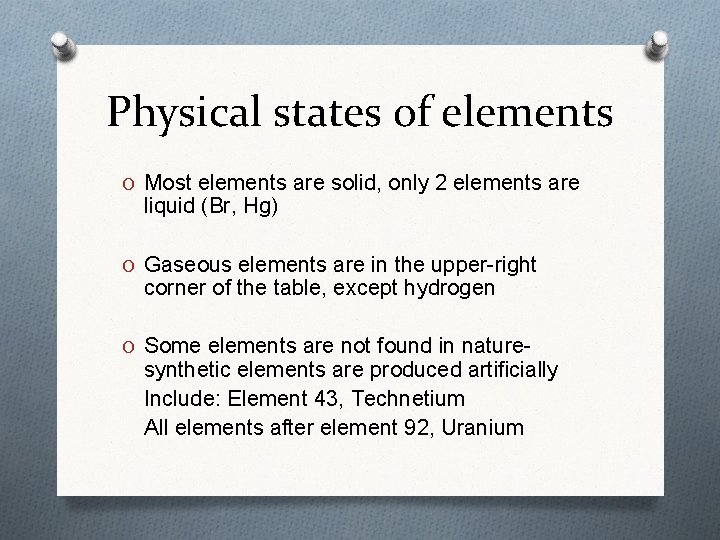 Physical states of elements

O Most elements are solid, only 2 elements are liquid (Br, Hg)

O Gaseous elements are in the upper-right corner of the table, except hydrogen

O Some elements are not found in nature-synthetic elements are produced artificially
Include: Element 43, Technetium
All elements after element 92, Uranium